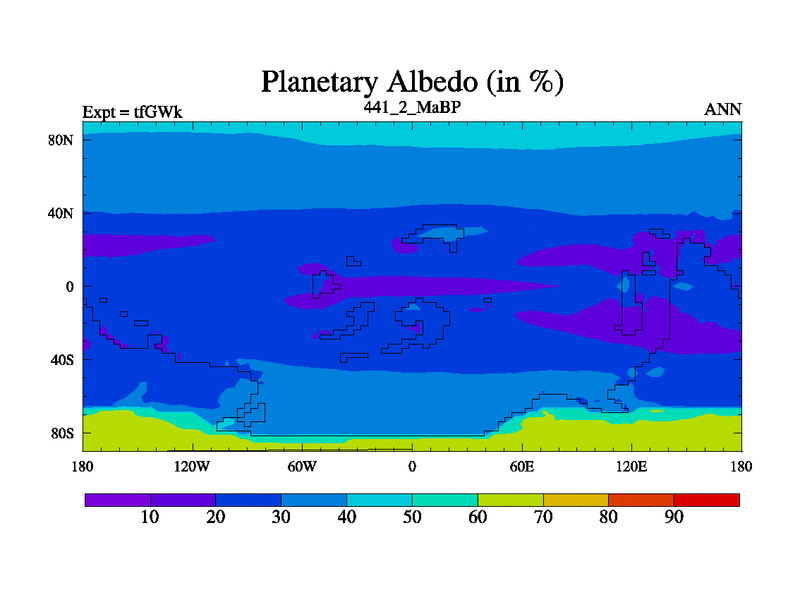 Planetary Albedo (in %)

Expt = tfGWk

441_2_MaBP

ANN

80N
40N
0
40S
80S

180 120W 60W 0 60E 120E 180

10 20 30 40 50 60 70 80 90